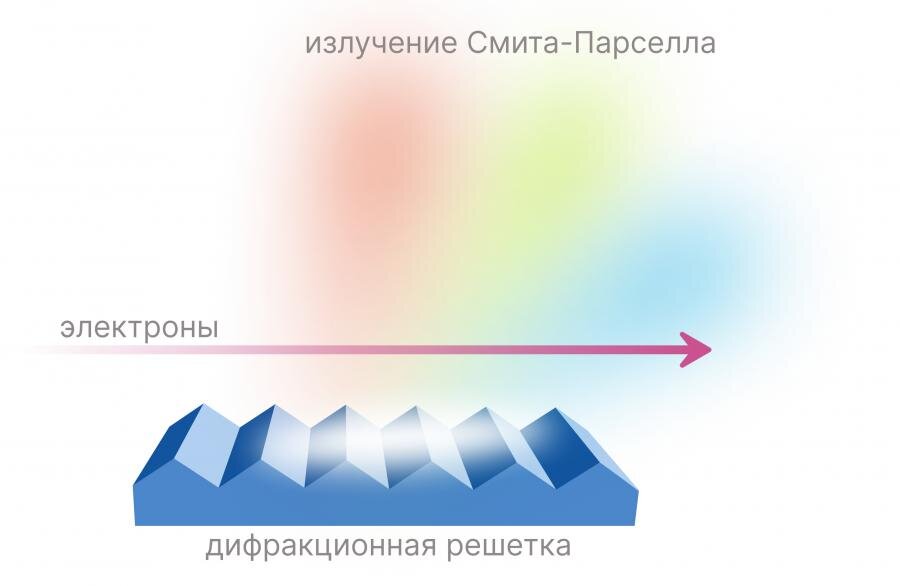 излучение Смита-Парселла

электроны

дифракционная решетка